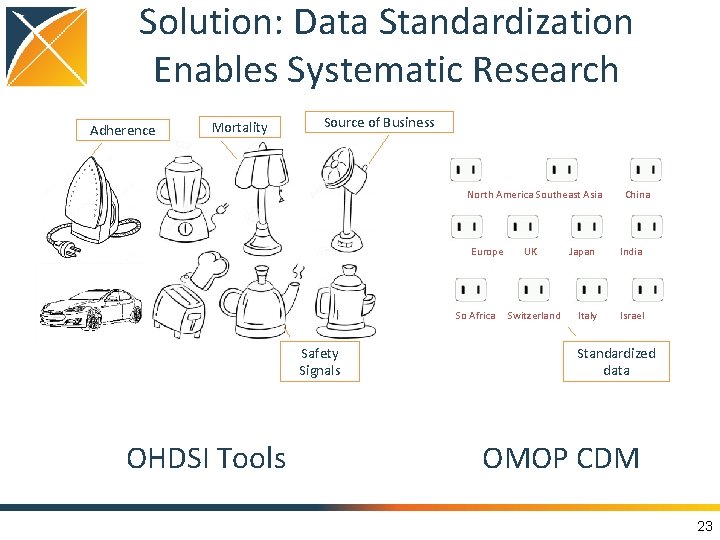 Solution: Data Standardization Enables Systematic Research

Adherence

Mortality

Source of Business

Safety Signals

North America

Southeast Asia

China

Europe

UK

Japan

India

So Africa

Switzerland

Italy

Israel

Standardized data

OHDSI Tools

OMOP CDM

23